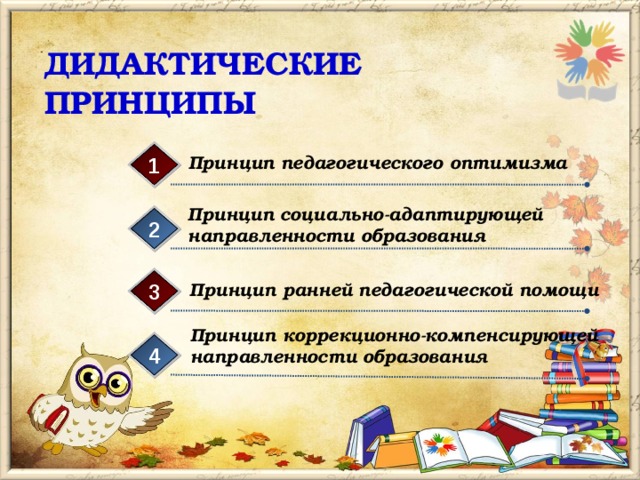 ДИДАКТИЧЕСКИЕ ПРИНЦИПЫ

1 Принцип педагогического оптимизма

2 Принцип социально-адаптирующей направленности образования

3 Принцип ранней педагогической помощи

4 Принцип коррекционно-компенсирующей направленности образования